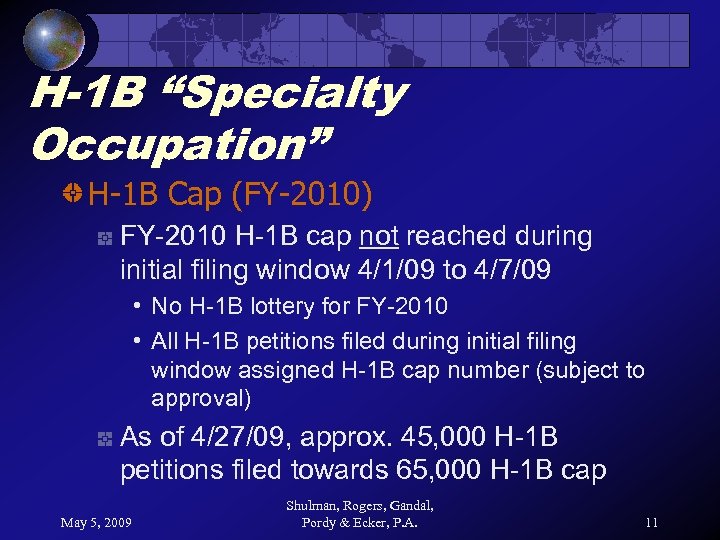 H-1B "Specialty Occupation"

H-1B Cap (FY-2010)

FY-2010 H-1B cap not reached during initial filing window 4/1/09 to 4/7/09

• No H-1B lottery for FY-2010

• All H-1B petitions filed during initial filing window assigned H-1B cap number (subject to approval)

As of 4/27/09, approx. 45,000 H-1B petitions filed towards 65,000 H-1B cap

May 5, 2009

Shulman, Rogers, Gandal, Pordy & Ecker, P.A.

11